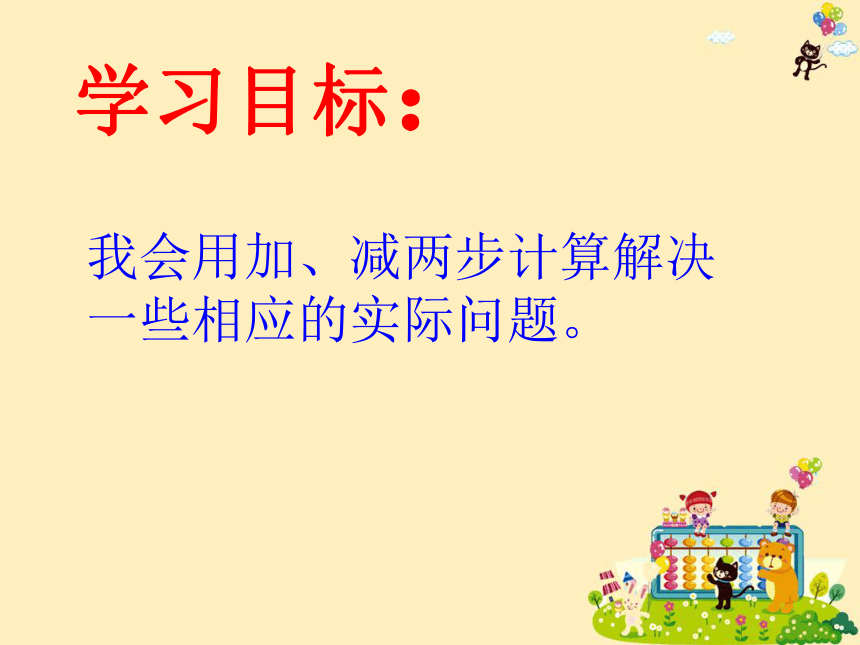 学习目标：

我会用加、减两步计算解决一些相应的实际问题。